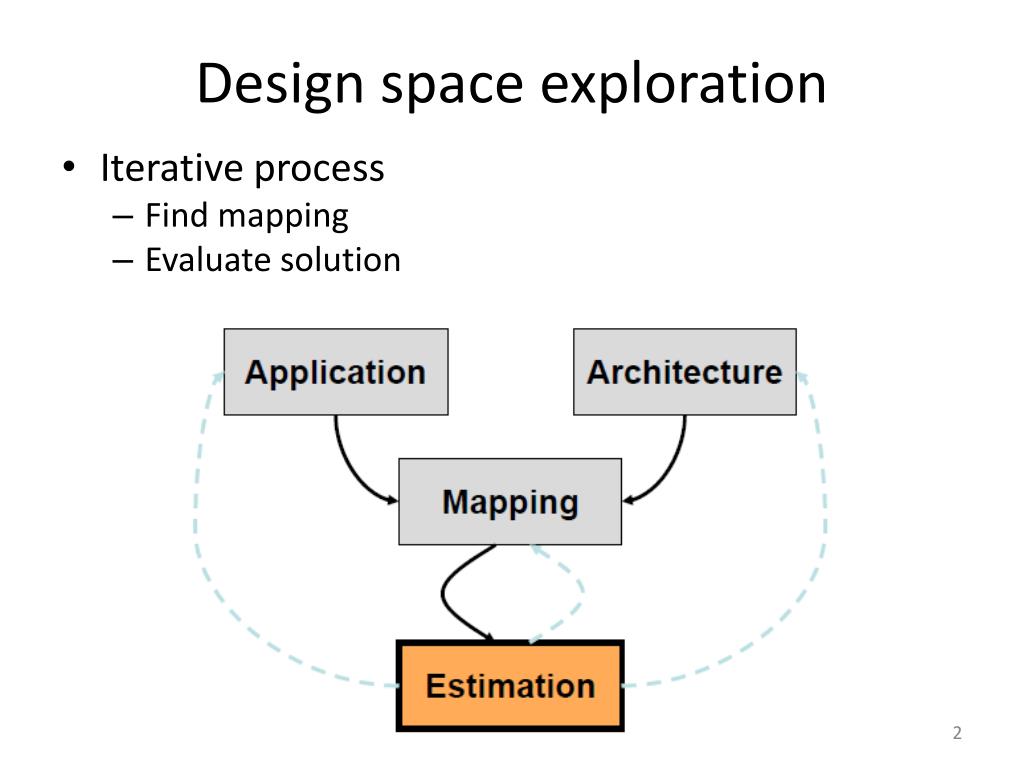 Design space exploration

• Iterative process
  – Find mapping
  – Evaluate solution

Application

Architecture

Mapping

Estimation

2